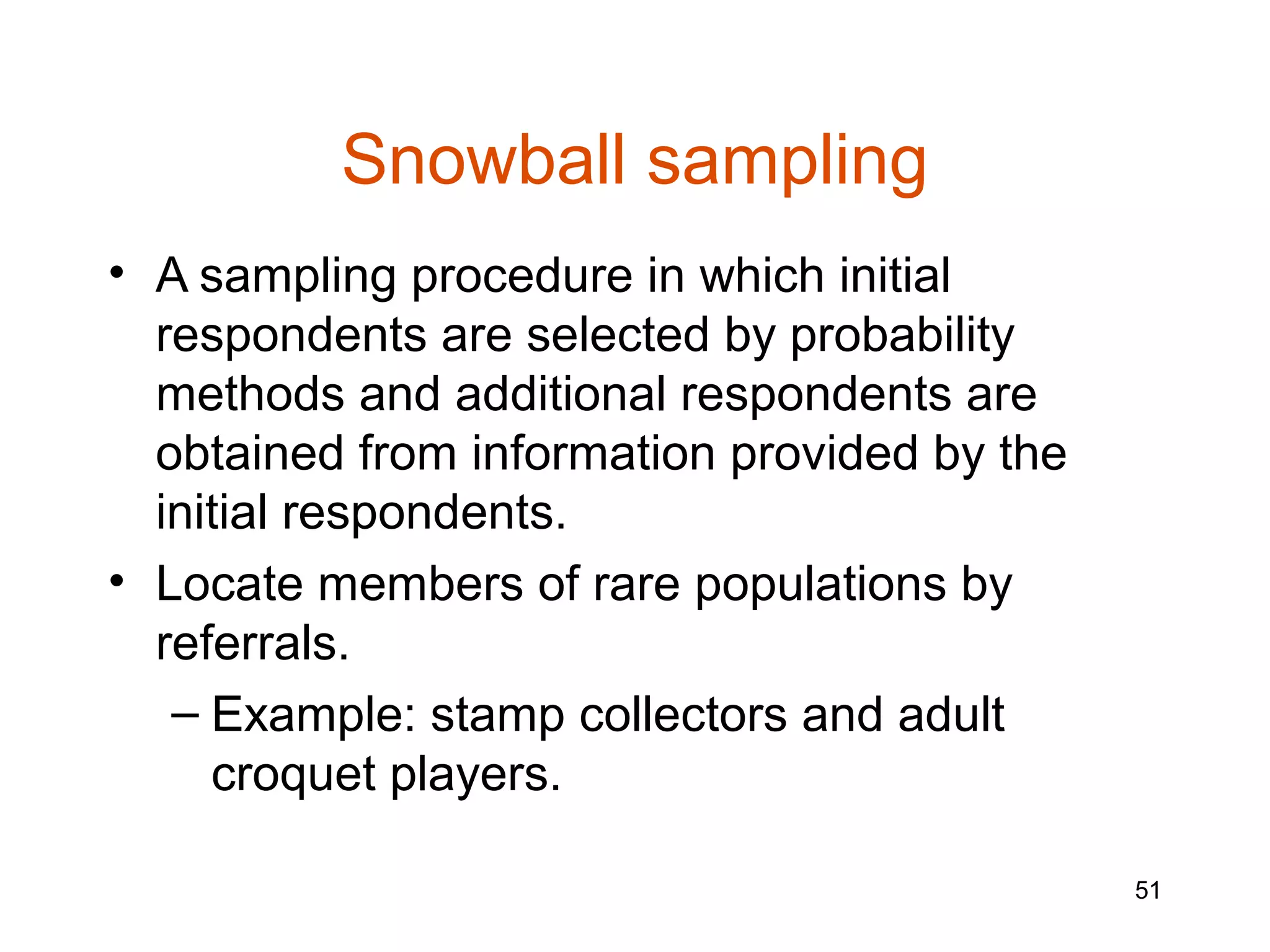 Snowball sampling

• A sampling procedure in which initial respondents are selected by probability methods and additional respondents are obtained from information provided by the initial respondents.

• Locate members of rare populations by referrals.

– Example: stamp collectors and adult croquet players.

51